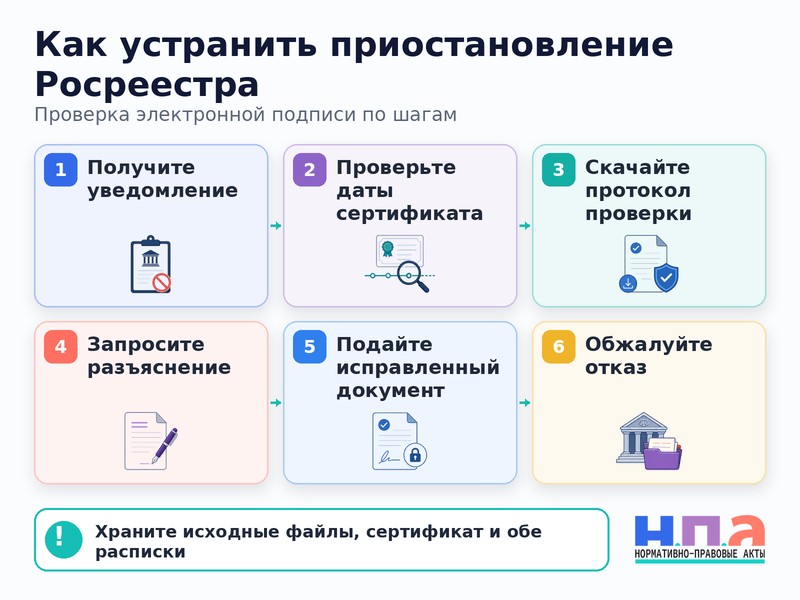 Как устранить приостановление Росреестра

Проверка электронной подписи по шагам

1 Получите уведомление

2 Проверьте даты сертификата

3 Скачайте протокол проверки

4 Запросите разъяснение

5 Подайте исправленный документ

6 Обжалуйте отказ

! Храните исходные файлы, сертификат и обе расписки

Н.П.А
НОРМАТИВНО-ПРАВОВЫЕ АКТЫ